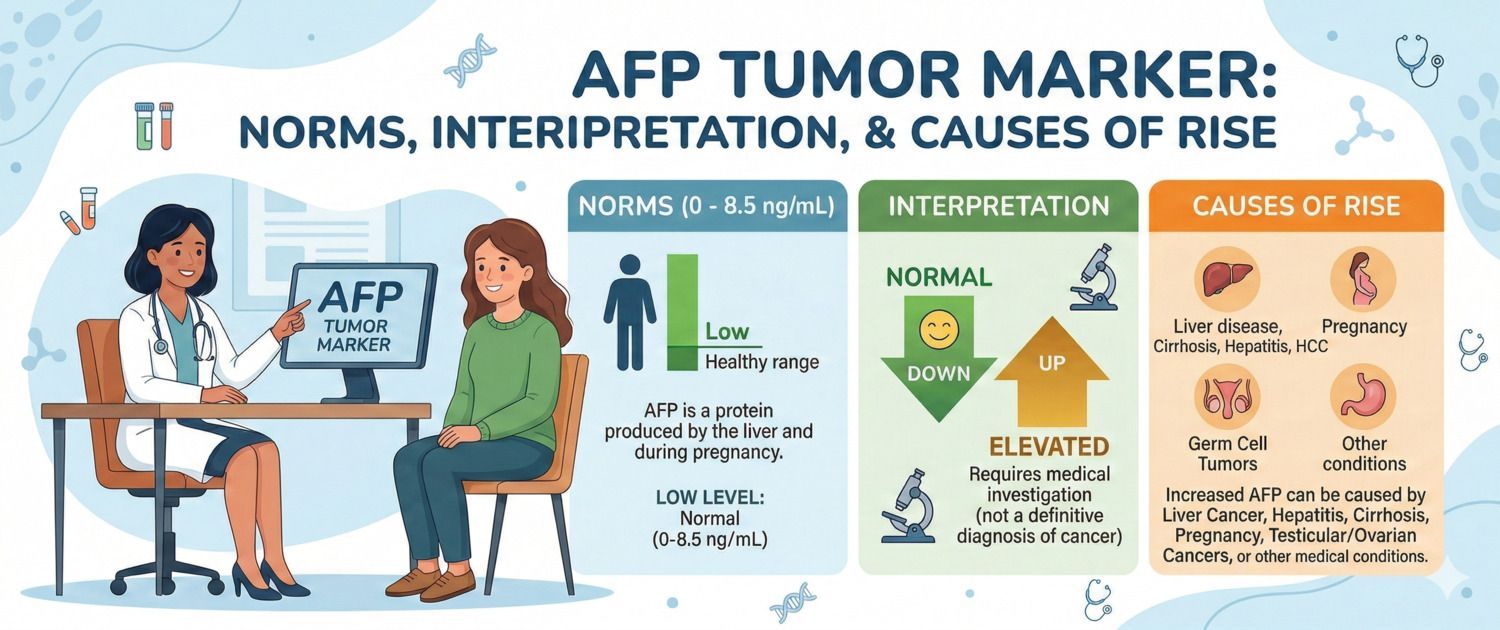 AFP TUMOR MARKER:
NORMS, INTERIPRETATION, & CAUSES OF RISE

AFP
TUMOR
MARKER

NORMS (0 - 8.5 ng/mL)

Low
Healthy range

AFP is a protein produced by the liver and during pregnancy.

LOW LEVEL:
Normal
(0-8.5 ng/mL)

INTERPRETATION

NORMAL

DOWN

UP

ELEVATED
Requires medical investigation (not a definitive diagnosis of cancer)

CAUSES OF RISE

Liver disease, Cirrhosis, Hepatitis, HCC

Pregnancy

Germ Cell Tumors

Other conditions

Increased AFP can be caused by Liver Cancer, Hepatitis, Cirrhosis, Pregnancy, Testicular/Ovarian Cancers, or other medical conditions.